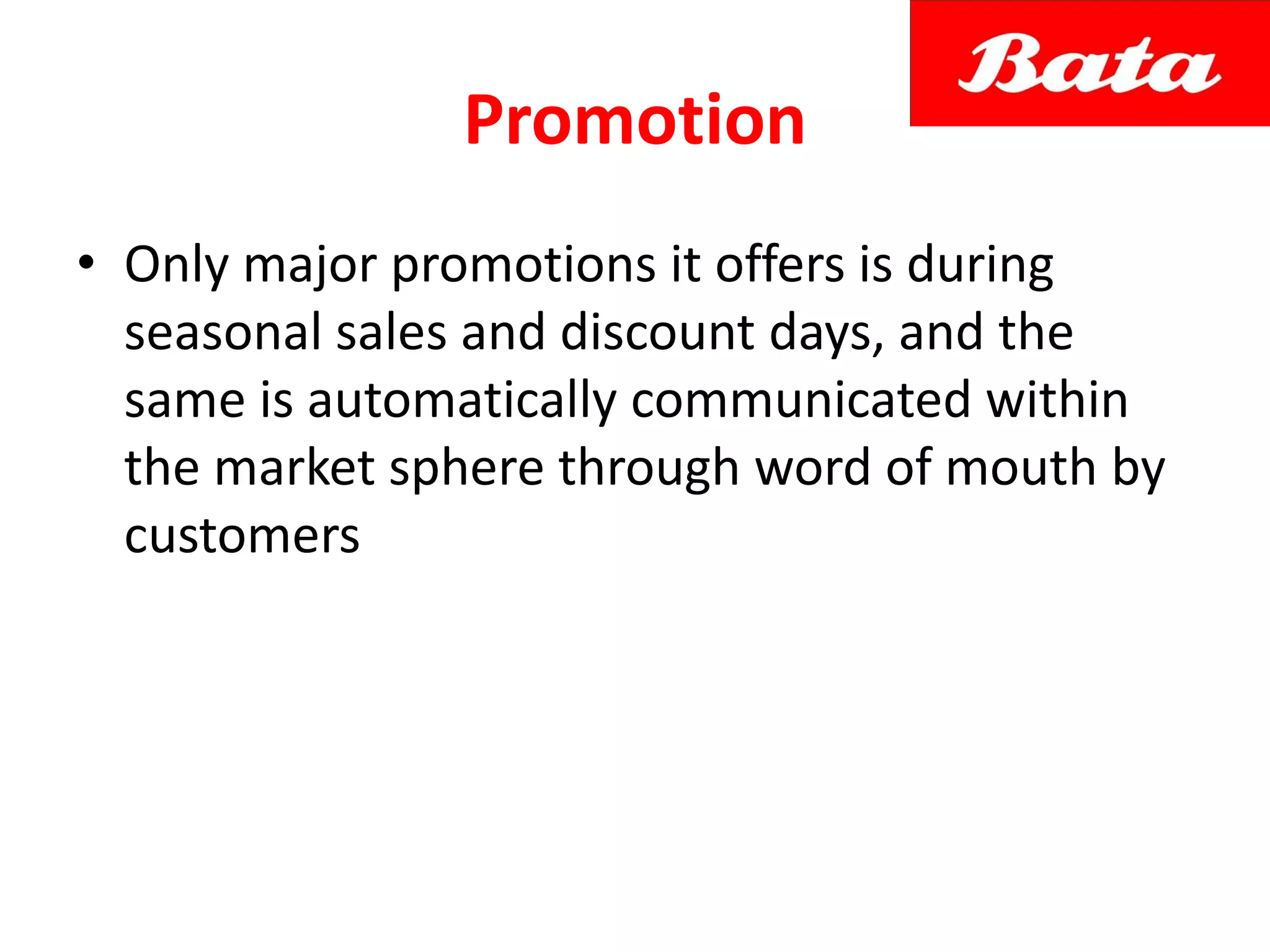 Bata

Promotion

• Only major promotions it offers is during seasonal sales and discount days, and the same is automatically communicated within the market sphere through word of mouth by customers